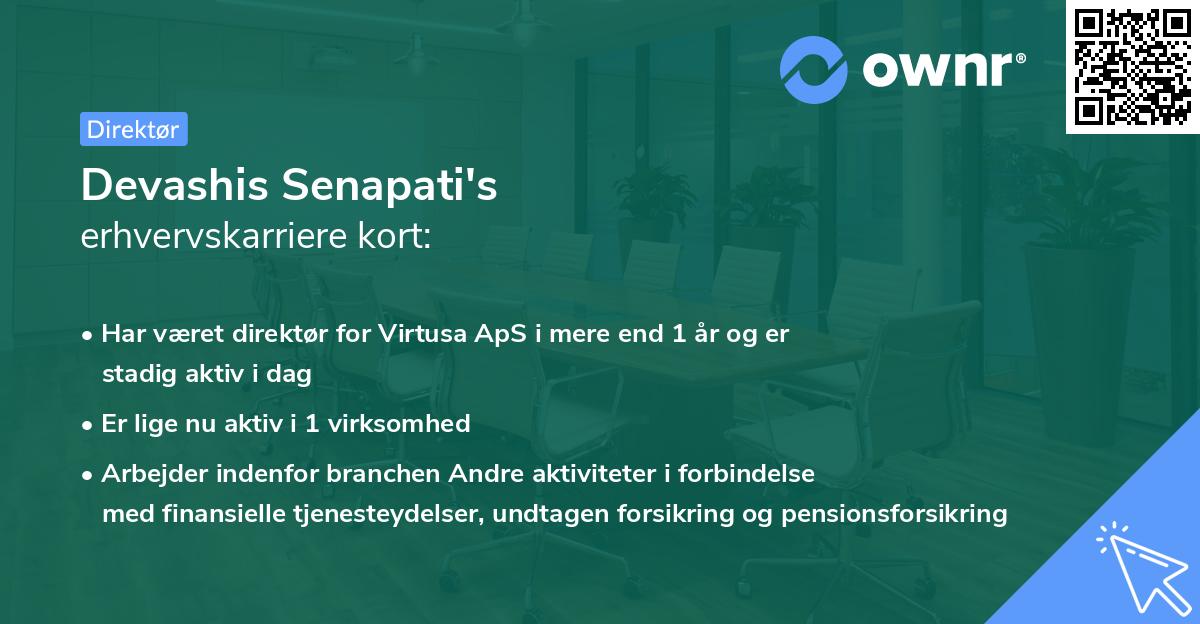 ownr®

Direktør

Devashis Senapati's
erhvervskarriere kort:

• Har været direktør for Virtusa ApS i mere end 1 år og er stadig aktiv i dag
• Er lige nu aktiv i 1 virksomhed
• Arbejder indenfor branchen Andre aktiviteter i forbindelse med finansielle tjenesteydelser, undtagen forsikring og pensionsforsikring